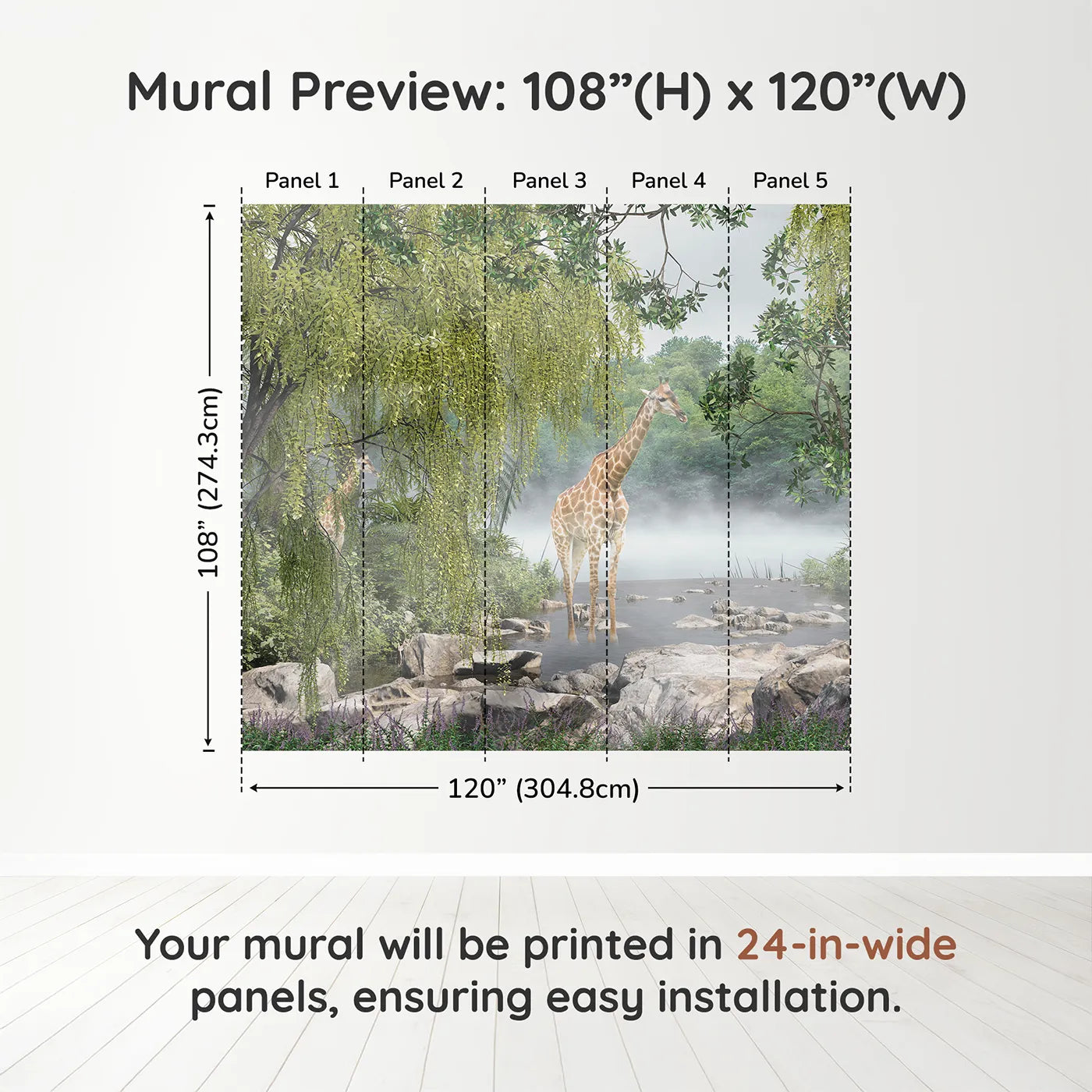 Mural Preview: 108”(H) x 120”(W)

Panel 1 Panel 2 Panel 3 Panel 4 Panel 5

108” (274.3cm)

120” (304.8cm)

Your mural will be printed in 24-in-wide panels, ensuring easy installation.